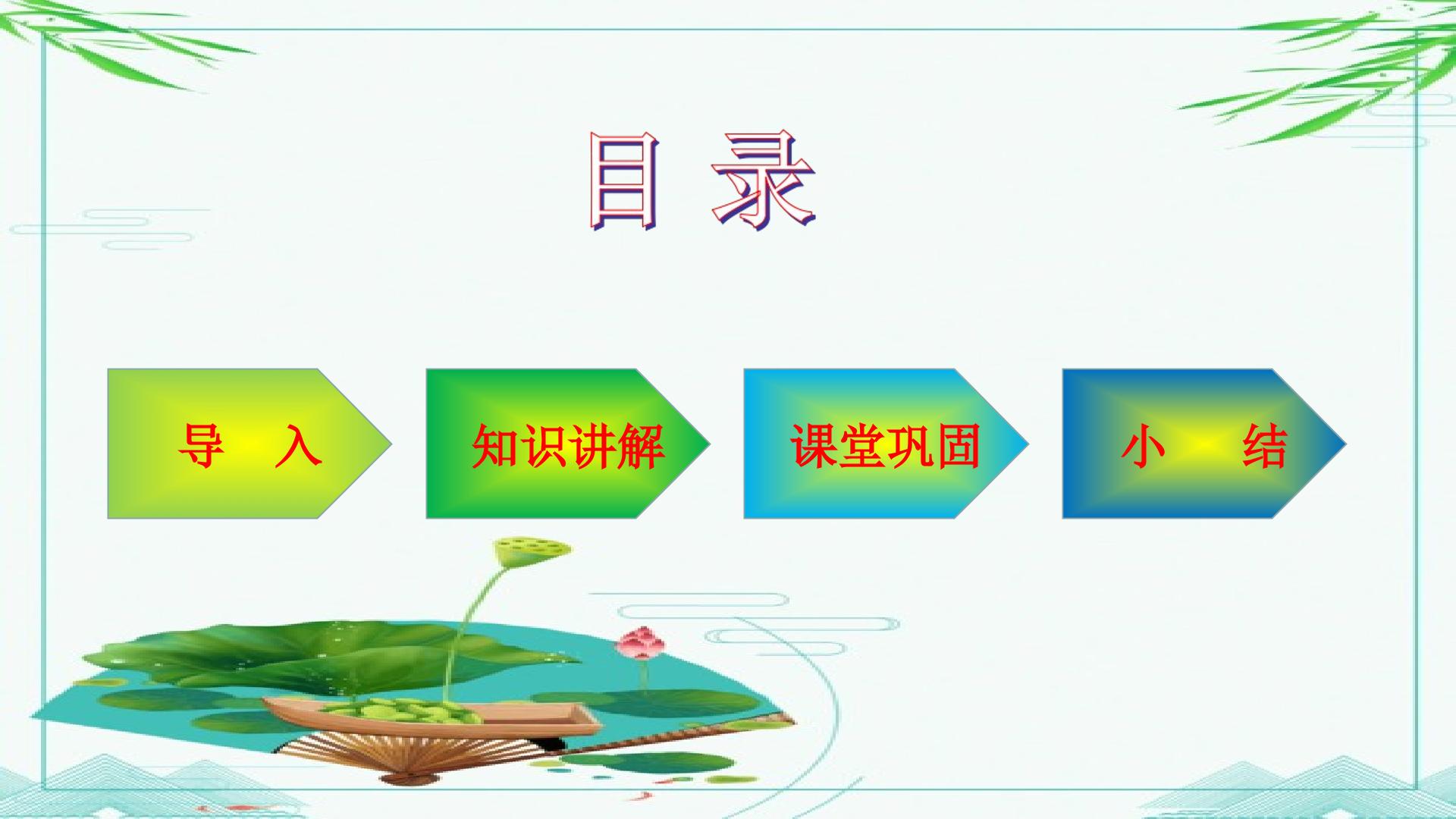 目 录

导 入

知识讲解

课堂巩固

小 结